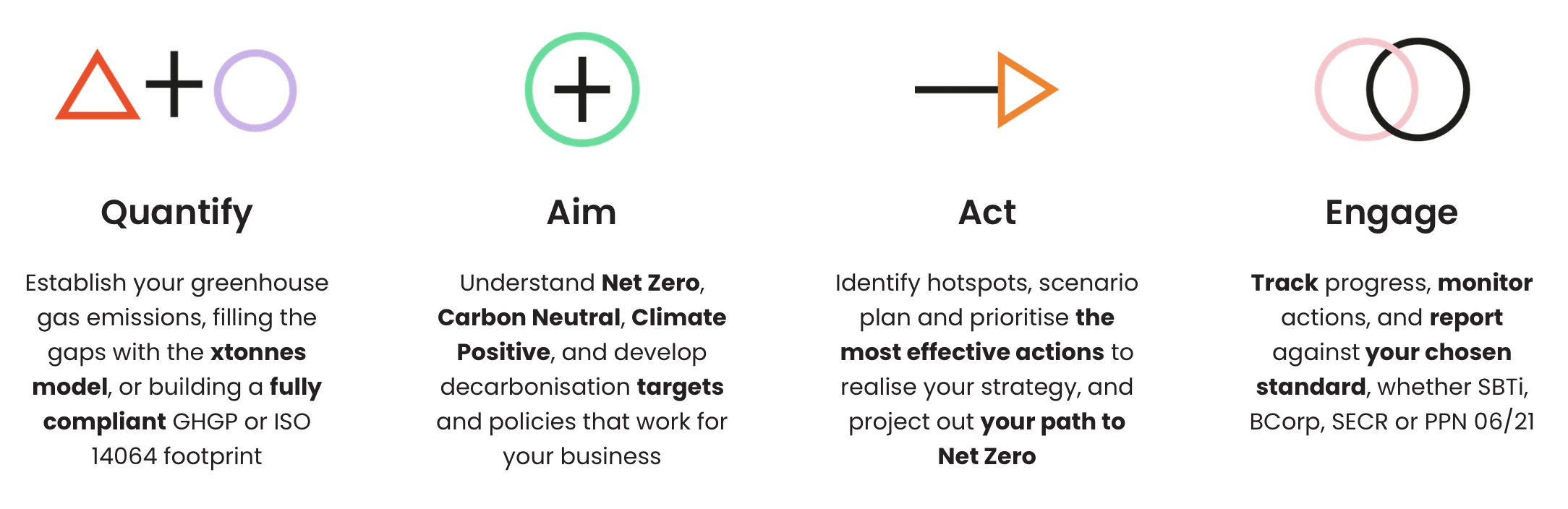 Quantify

Establish your greenhouse gas emissions, filling the gaps with the xtonnes model, or building a fully compliant GHGP or ISO 14064 footprint

Aim

Understand Net Zero, Carbon Neutral, Climate Positive, and develop decarbonisation targets and policies that work for your business

Act

Identify hotspots, scenario plan and prioritise the most effective actions to realise your strategy, and project out your path to Net Zero

Engage

Track progress, monitor actions, and report against your chosen standard, whether SBTi, BCorp, SECR or PPN 06/21